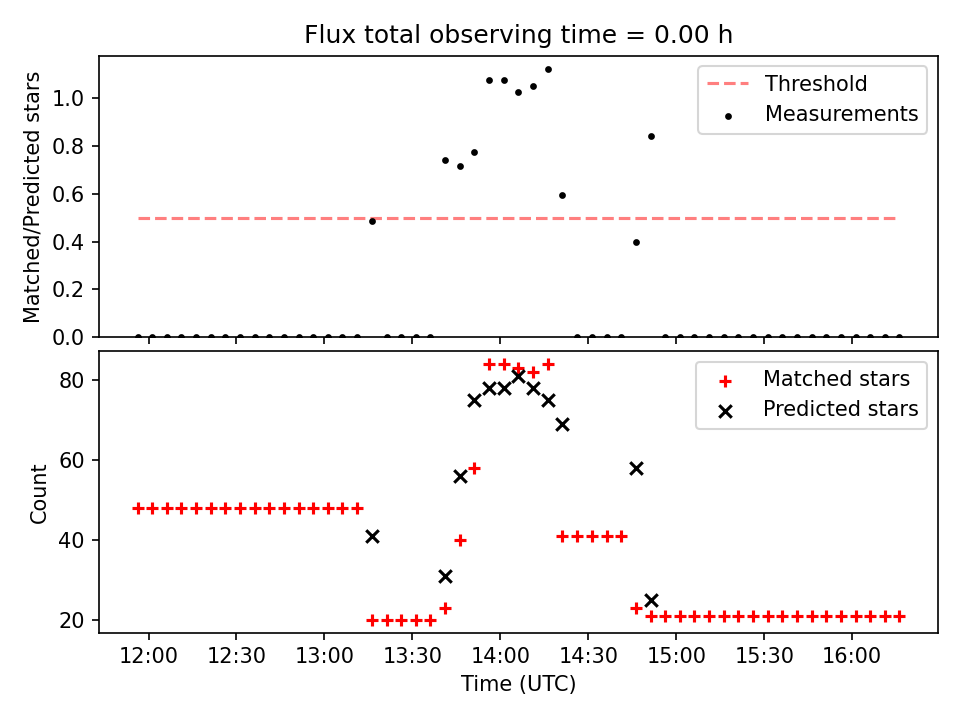 Flux total observing time = 0.00 h

Matched/Predicted stars

1.0
0.8
0.6
0.4
0.2
0.0

Threshold
Measurements

Count

80
60
40
20

Matched stars
Predicted stars

12:00
12:30
13:00
13:30
14:00
14:30
15:00
15:30
16:00

Time (UTC)